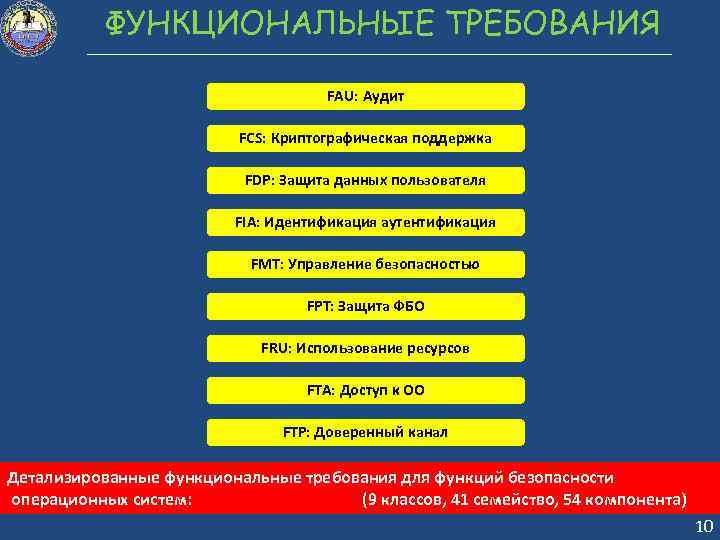 ФУНКЦИОНАЛЬНЫЕ ТРЕБОВАНИЯ

FAU: Аудит

FCS: Криптографическая поддержка

FDP: Защита данных пользователя

FIA: Идентификация аутентификация

FMT: Управление безопасностью

FPT: Защита ФБО

FRU: Использование ресурсов

FTA: Доступ к ОО

FTP: Доверенный канал

Детализированные функциональные требования для функций безопасности операционных систем: (9 классов, 41 семейство, 54 компонента)

10